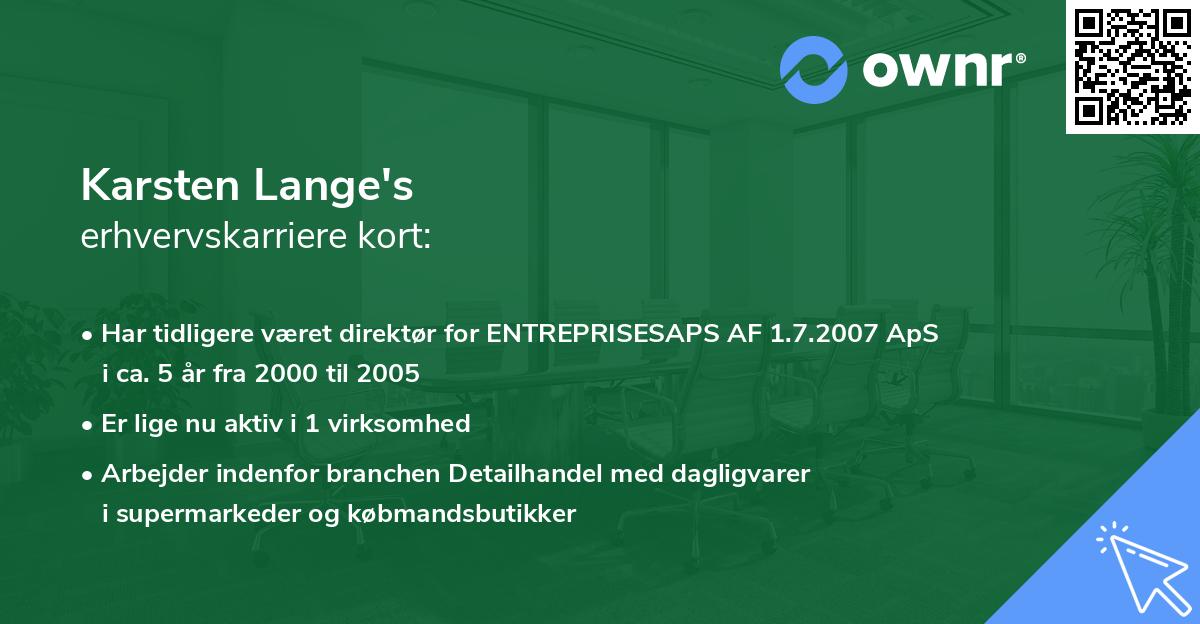 ownr®

Karsten Lange's
erhvervskarriere kort:

• Har tidligere været direktør for ENTREPRISESAPS AF 1.7.2007 ApS i ca. 5 år fra 2000 til 2005
• Er lige nu aktiv i 1 virksomhed
• Arbejder indenfor branchen Detailhandel med dagligvarer i supermarkeder og købmandsbutikker